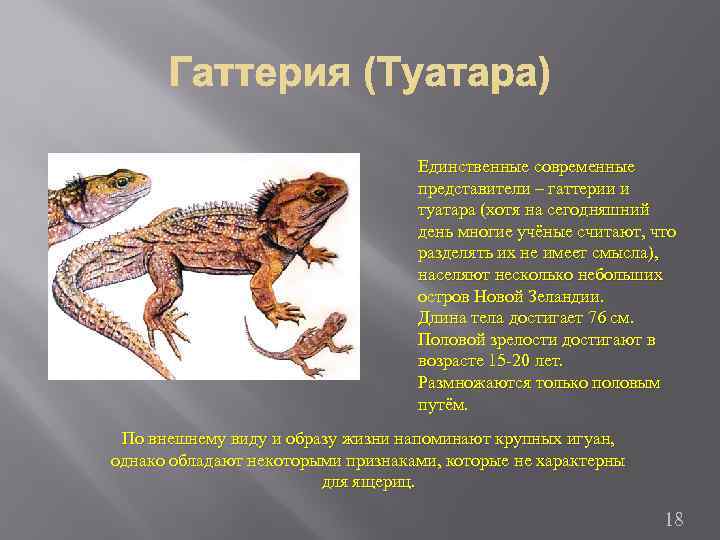 Гаттерия (Туатара)

Единственные современные представители – гаттерии и туатара (хотя на сегодняшний день многие учёные считают, что разделять их не имеет смысла), населяют несколько небольших остров Новой Зеландии.
Длина тела достигает 76 см.
Половой зрелости достигают в возрасте 15-20 лет.
Размножаются только половым путём.

По внешнему виду и образу жизни напоминают крупных игуан, однако обладают некоторыми признаками, которые не характерны для ящериц.

18